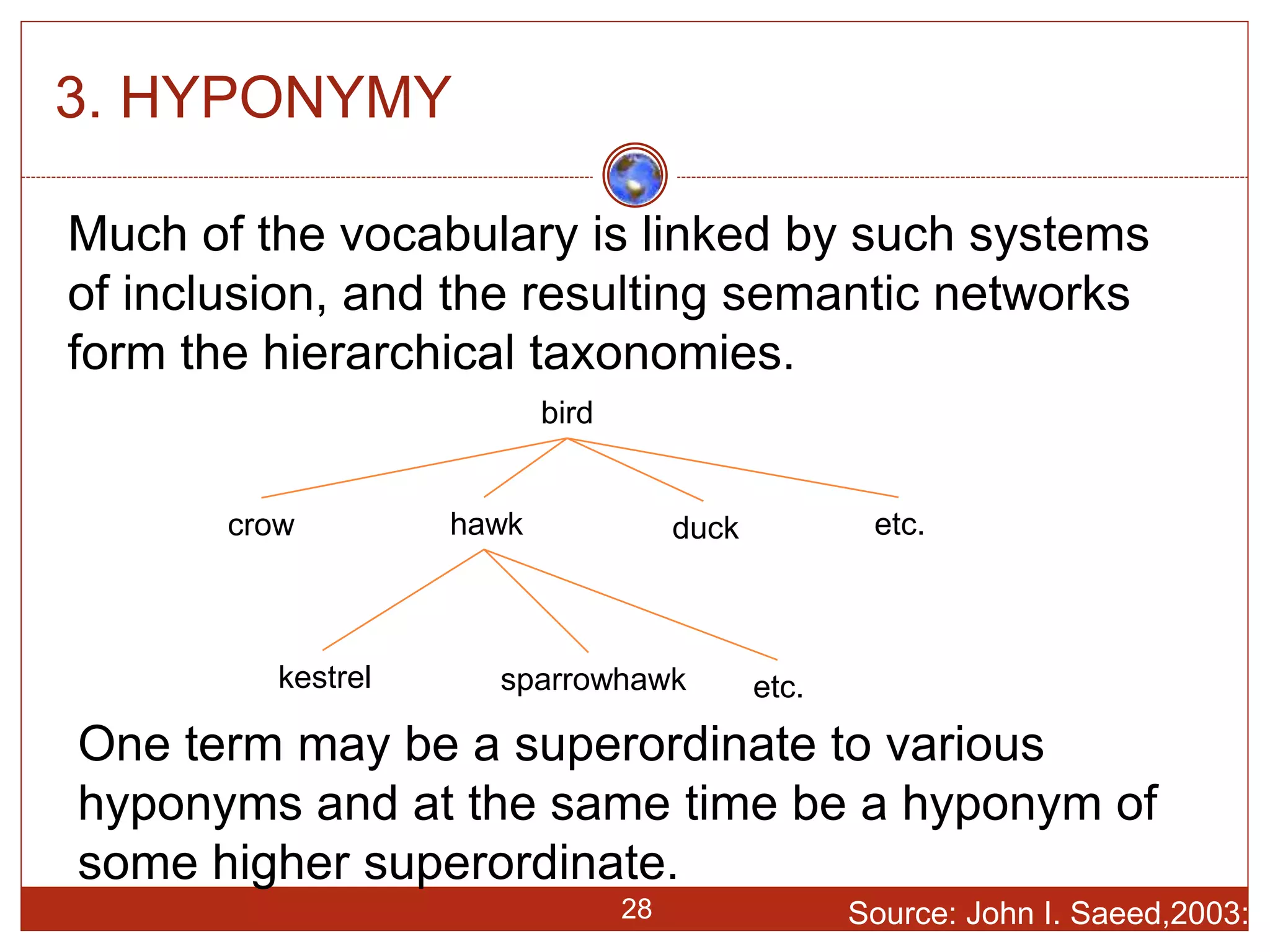 3. HYPONYMY

Much of the vocabulary is linked by such systems of inclusion, and the resulting semantic networks form the hierarchical taxonomies.

bird

crow

hawk

duck

etc.

kestrel

sparrowhawk

etc.

One term may be a superordinate to various hyponyms and at the same time be a hyponym of some higher superordinate.

28

Source: John I. Saeed,2003: